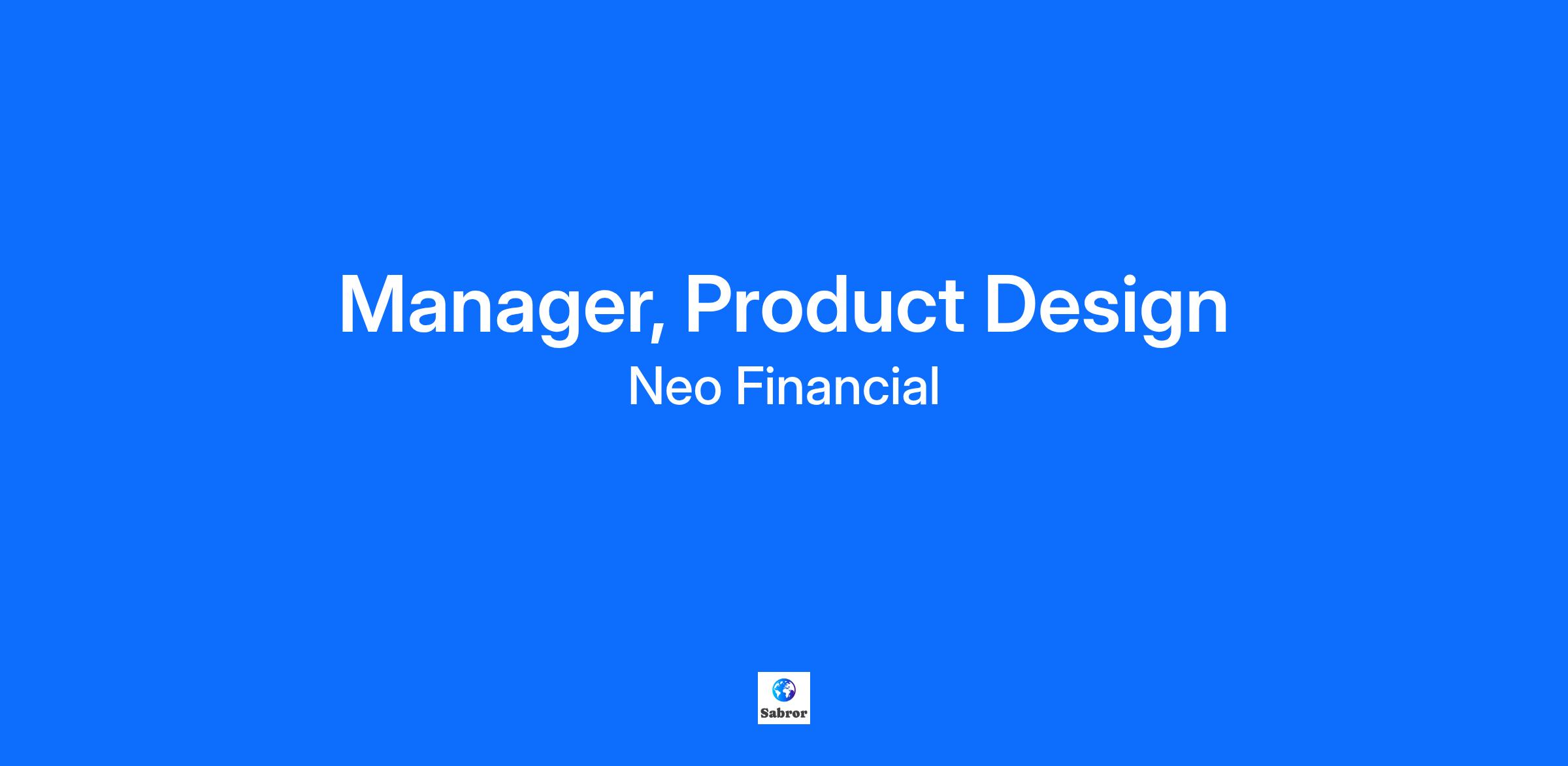 Manager, Product Design
Neo Financial

Sabror